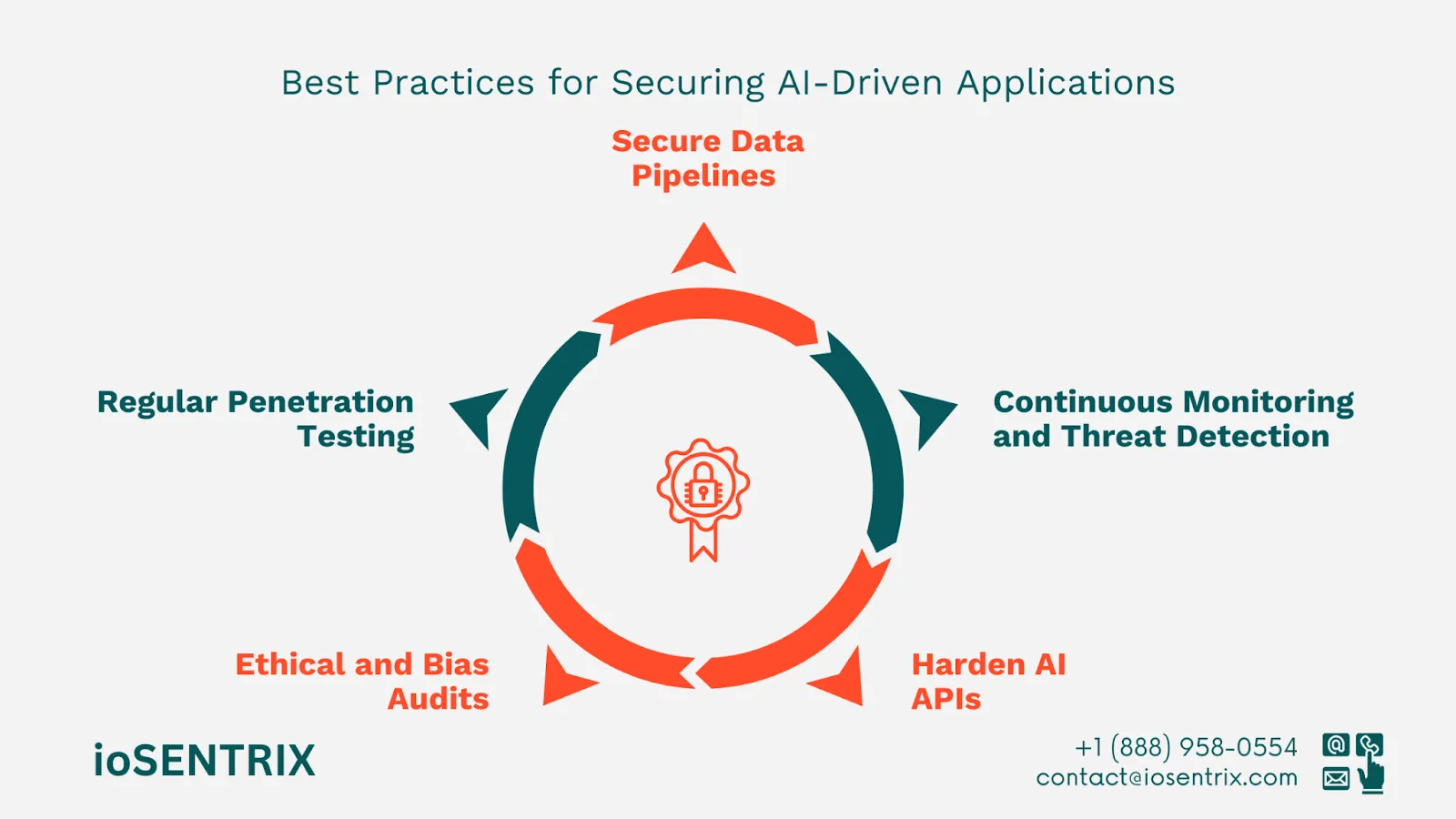 Best Practices for Securing AI-Driven Applications

Secure Data Pipelines

Continuous Monitoring and Threat Detection

Harden AI APIs

Ethical and Bias Audits

Regular Penetration Testing

ioSENTRIX

+1 (888) 958-0554
contact@iosentrix.com